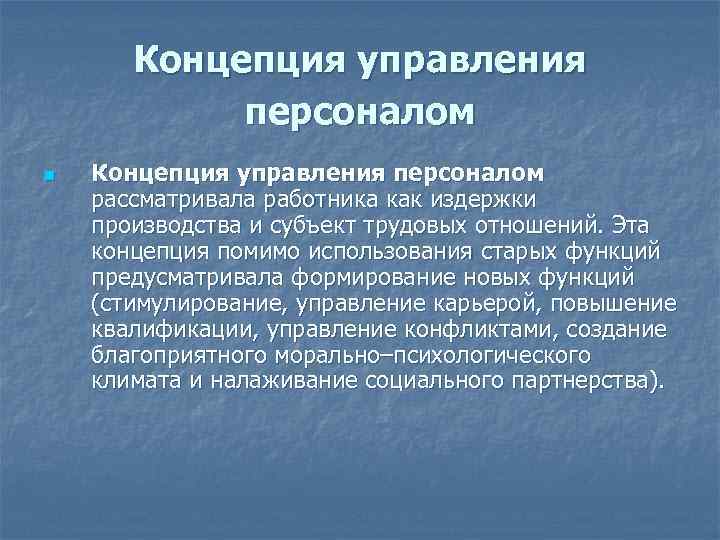 Концепция управления персоналом

Концепция управления персоналом рассматривала работника как издержки производства и субъект трудовых отношений. Эта концепция помимо использования старых функций предусматривала формирование новых функций (стимулирование, управление карьерой, повышение квалификации, управление конфликтами, создание благоприятного морально–психологического климата и налаживание социального партнерства).